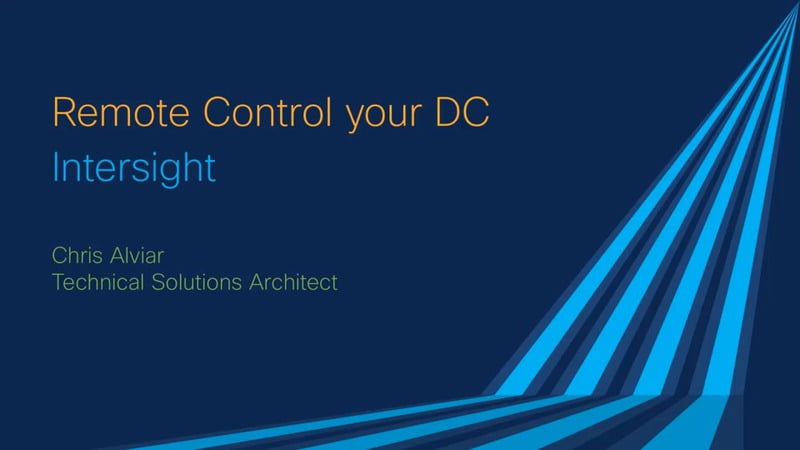 Remote Control your DC
Intersight

Chris Alviar
Technical Solutions Architect